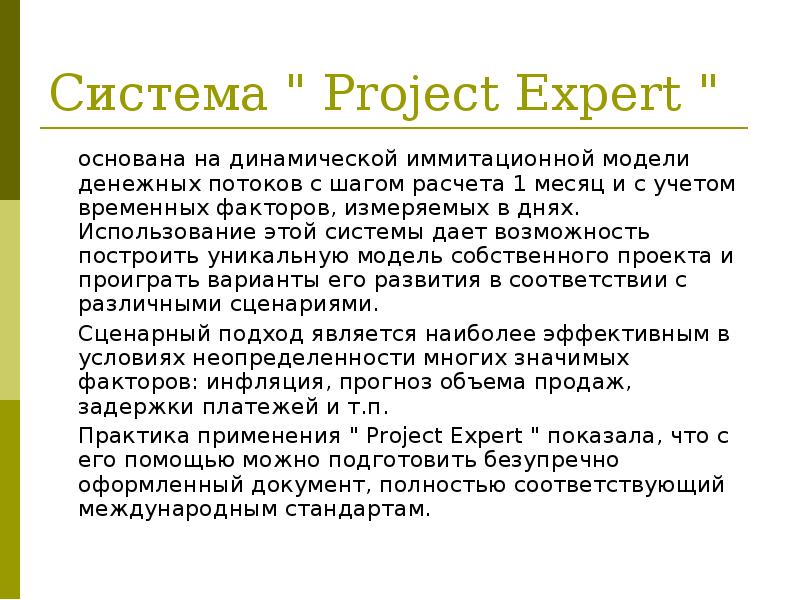 Система " Project Expert "

основана на динамической иммитационной модели денежных потоков с шагом расчета 1 месяц и с учетом временных факторов, измеряемых в днях. Использование этой системы дает возможность построить уникальную модель собственного проекта и проиграть варианты его развития в соответствии с различными сценариями.

Сценарный подход является наиболее эффективным в условиях неопределенности многих значимых факторов: инфляция, прогноз объема продаж, задержки платежей и т.п.

Практика применения " Project Expert " показала, что с его помощью можно подготовить безупречно оформленный документ, полностью соответствующий международным стандартам.